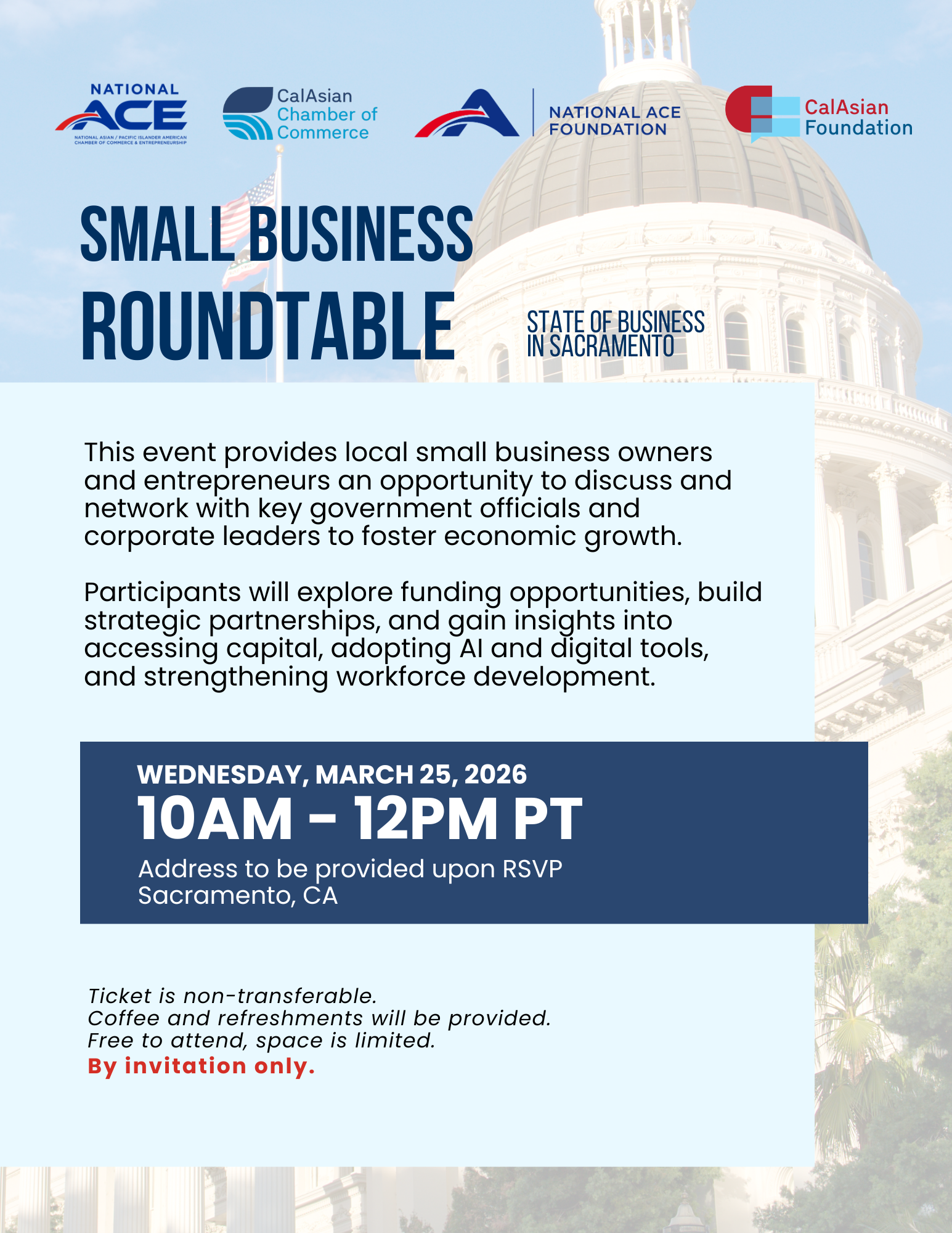 NATIONAL ACE
NATIONAL ASIAN / PACIFIC ISLANDER AMERICAN CHAMBER OF COMMERCE & ENTREPRENEURSHIP

CalAsian Chamber of Commerce

NATIONAL ACE FOUNDATION

CalAsian Foundation

SMALL BUSINESS ROUNDTABLE

STATE OF BUSINESS IN SACRAMENTO

This event provides local small business owners and entrepreneurs an opportunity to discuss and network with key government officials and corporate leaders to foster economic growth.

Participants will explore funding opportunities, build strategic partnerships, and gain insights into accessing capital, adopting AI and digital tools, and strengthening workforce development.

WEDNESDAY, MARCH 25, 2026
10AM – 12PM PT
Address to be provided upon RSVP
Sacramento, CA

Ticket is non-transferable.
Coffee and refreshments will be provided.
Free to attend, space is limited.
By invitation only.